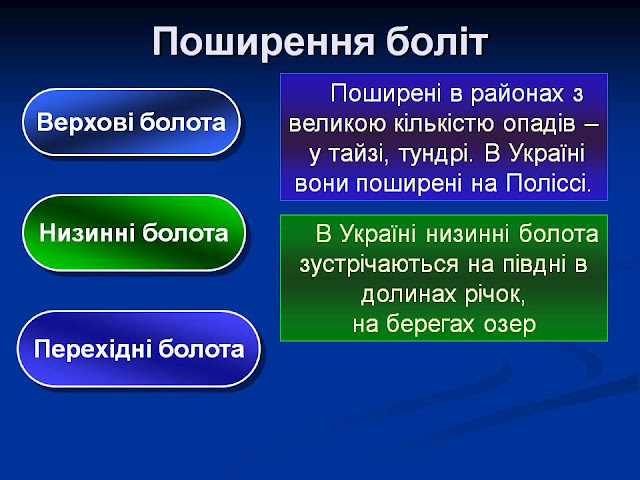 Поширення боліт

Верхові болота

Поширені в районах з великою кількістю опадів – у тайзі, тундрі. В Україні вони поширені на Поліссі.

Низинні болота

В Україні низинні болота зустрічаються на півдні в долинах річок, на берегах озер

Перехідні болота